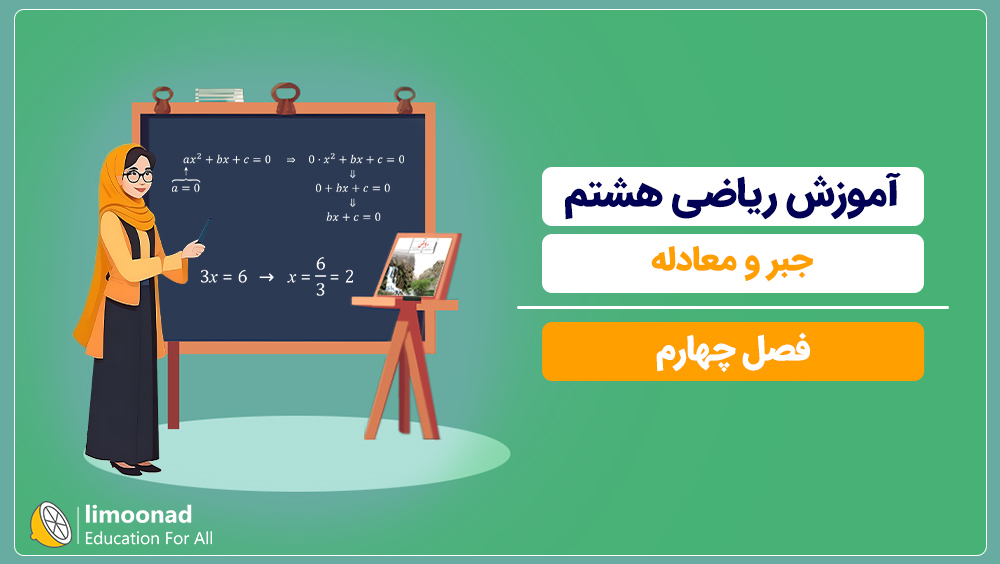 $ax^2 + bx + c = 0 \Rightarrow 0 \cdot x^2 + bx + c = 0$
$a = 0$
$\Downarrow$
$0 + bx + c = 0$
$\Downarrow$
$bx + c = 0$

$3x = 6 \rightarrow x = \frac{6}{3} = 2$

آموزش ریاضی هشتم

جبر و معادله

فصل چهارم

limoonad
Education For All